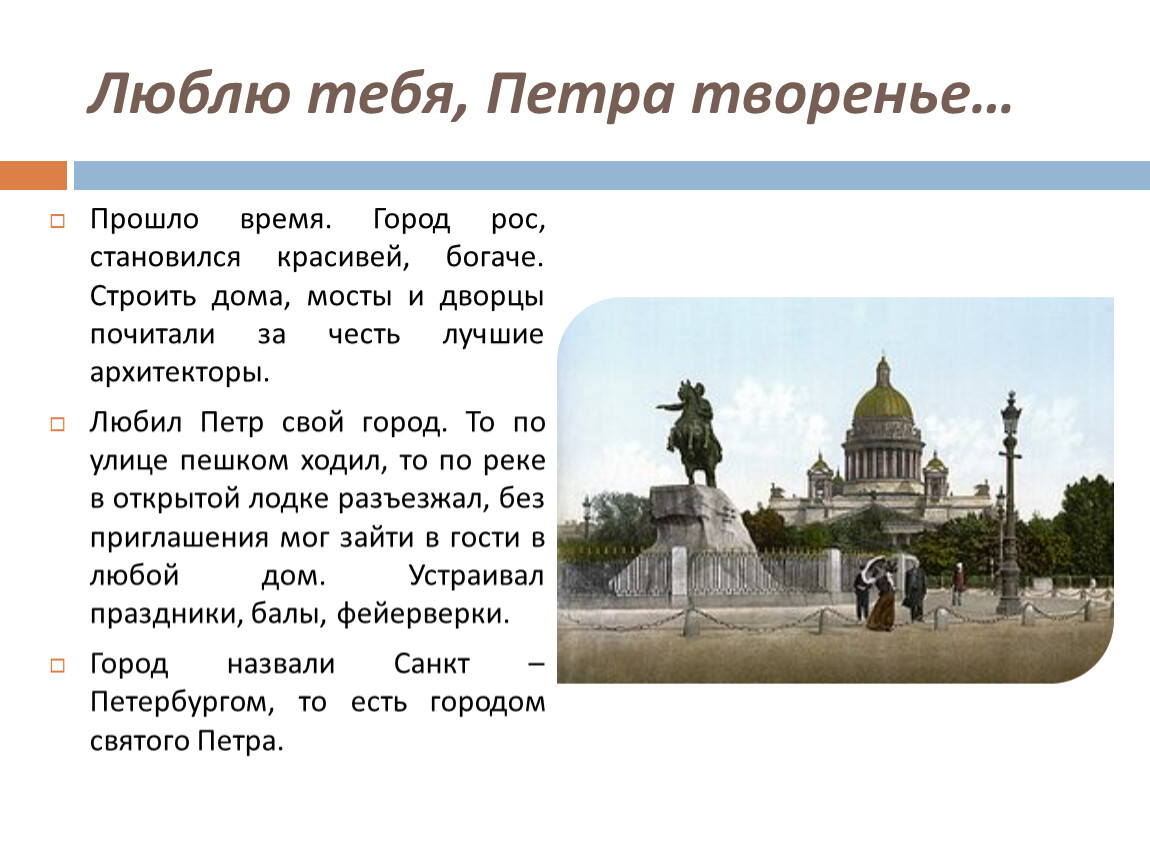 Люблю тебя, Петра творенье…

Прошло время. Город рос, становился красивей, богаче. Строить дома, мосты и дворцы почитали за честь лучшие архитекторы.

Любил Петр свой город. То по улице пешком ходил, то по реке в открытой лодке разъезжал, без приглашения мог зайти в гости в любой дом. Устраивал праздники, балы, фейерверки.

Город назвали Санкт – Петербургом, то есть городом святого Петра.